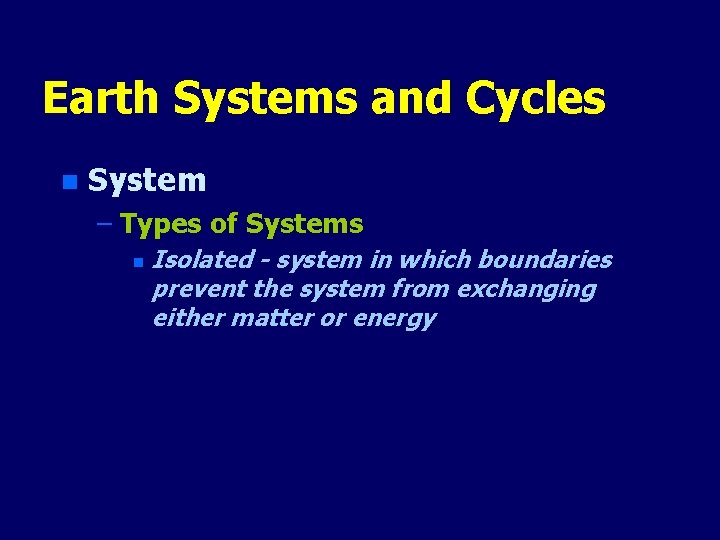 Earth Systems and Cycles

System

– Types of Systems

Isolated - system in which boundaries prevent the system from exchanging either matter or energy